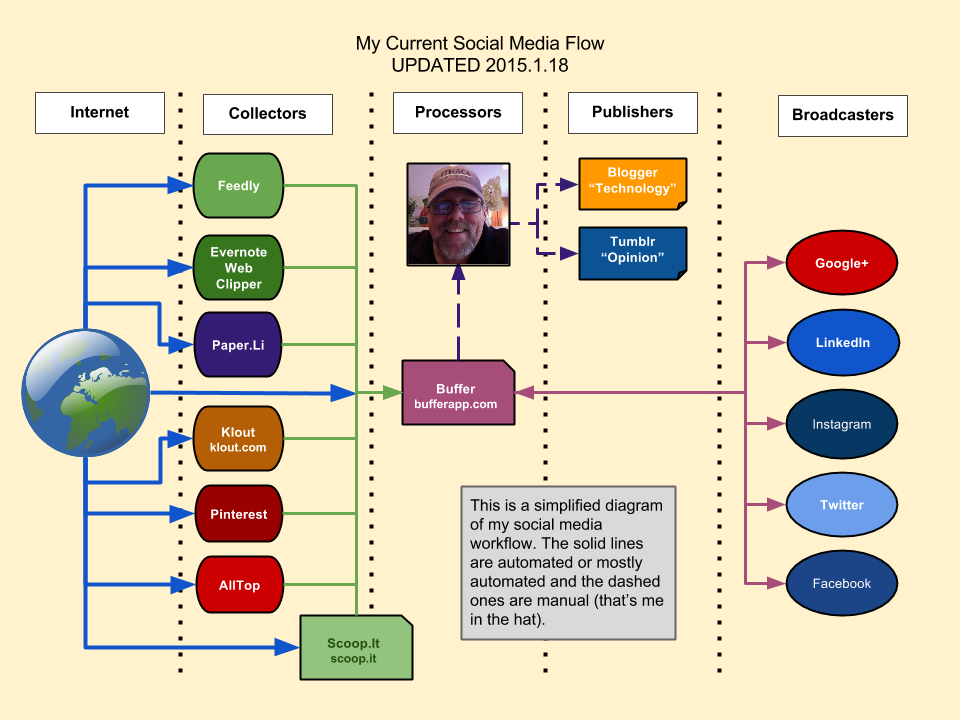 My Current Social Media Flow
UPDATED 2015.1.18

Internet

Collectors

Processors

Publishers

Broadcasters

Feedly

Evernote Web Clipper

Paper.Li

Klout
klout.com

Pinterest

AllTop

Scoop.It
scoop.it

Buffer
bufferapp.com

Blogger
"Technology"

Tumblr
"Opinion"

Google+

LinkedIn

Instagram

Twitter

Facebook

This is a simplified diagram of my social media workflow. The solid lines are automated or mostly automated and the dashed ones are manual (that's me in the hat).